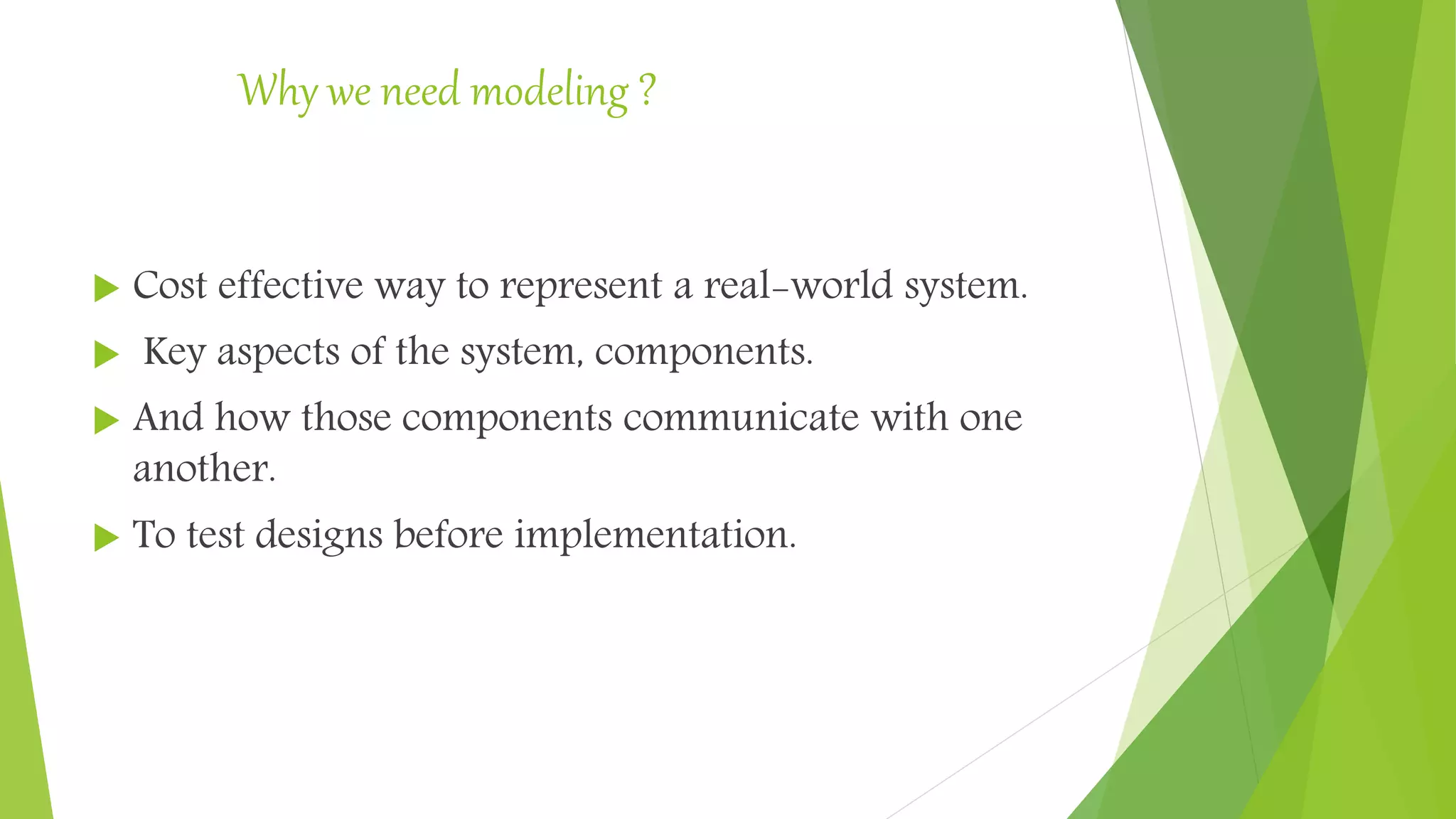 Why we need modeling ?

Cost effective way to represent a real-world system.

Key aspects of the system, components.

And how those components communicate with one another.

To test designs before implementation.